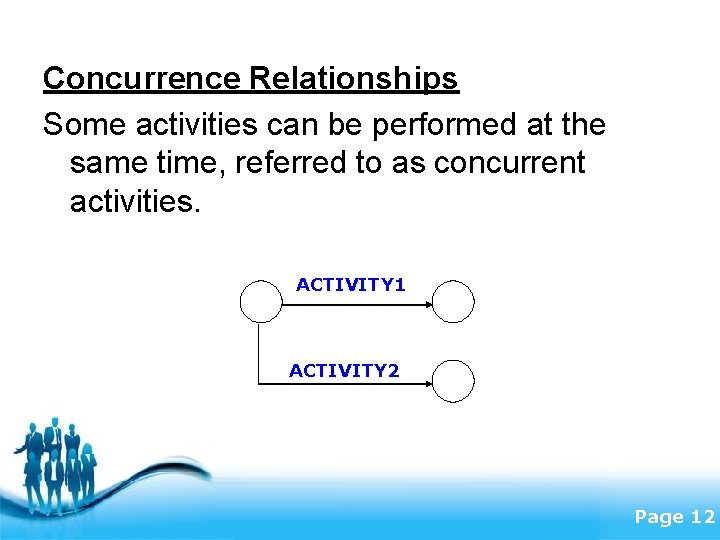 Concurrence Relationships

Some activities can be performed at the same time, referred to as concurrent activities.

ACTIVITY1

ACTIVITY2

Page 12